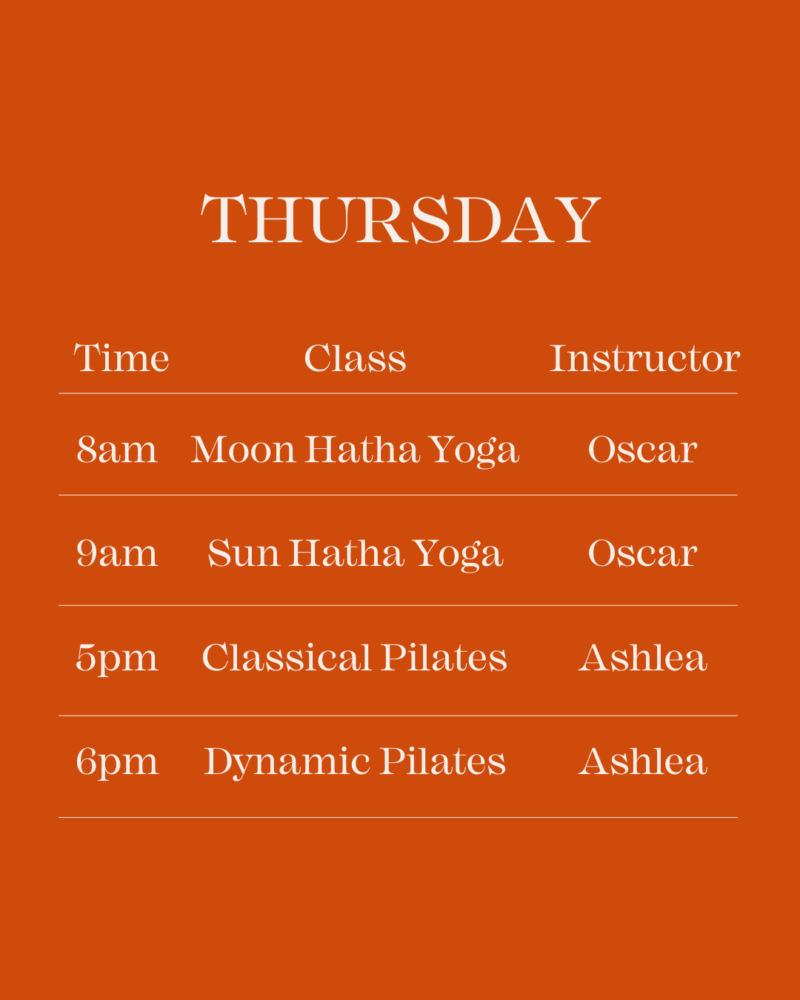 THURSDAY

| Time | Class | Instructor |
|---|---|---|
| 8am | Moon Hatha Yoga | Oscar |
| 9am | Sun Hatha Yoga | Oscar |
| 5pm | Classical Pilates | Ashlea |
| 6pm | Dynamic Pilates | Ashlea |